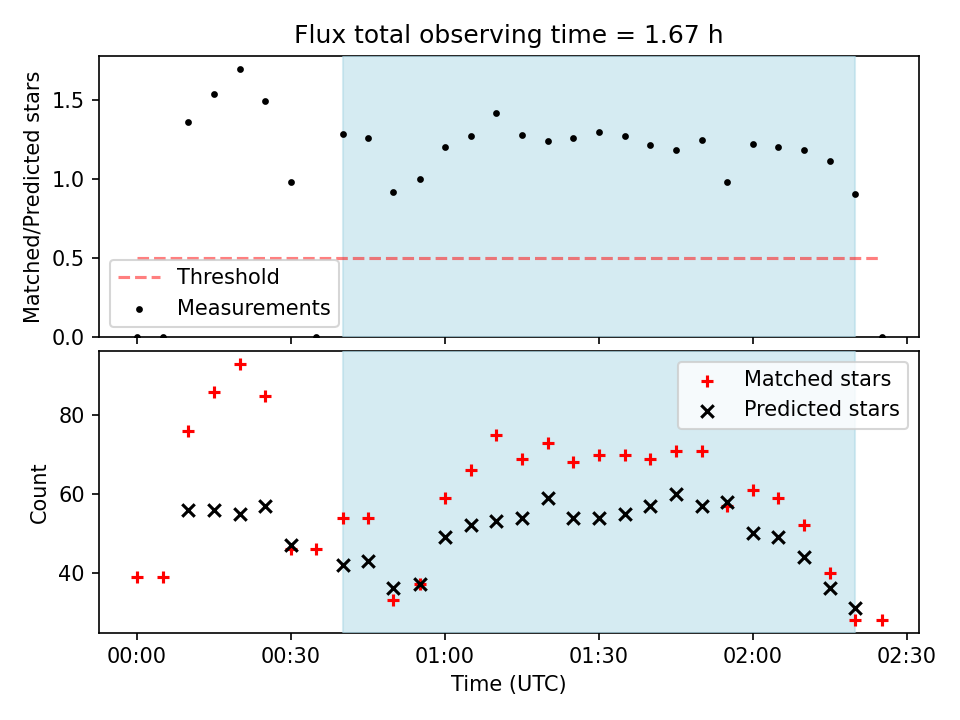 Flux total observing time = 1.67 h

Matched/Predicted stars

1.5
1.0
0.5
0.0

Threshold
Measurements

Count

80
60
40

Matched stars
Predicted stars

00:00
00:30
01:00
01:30
02:00
02:30

Time (UTC)